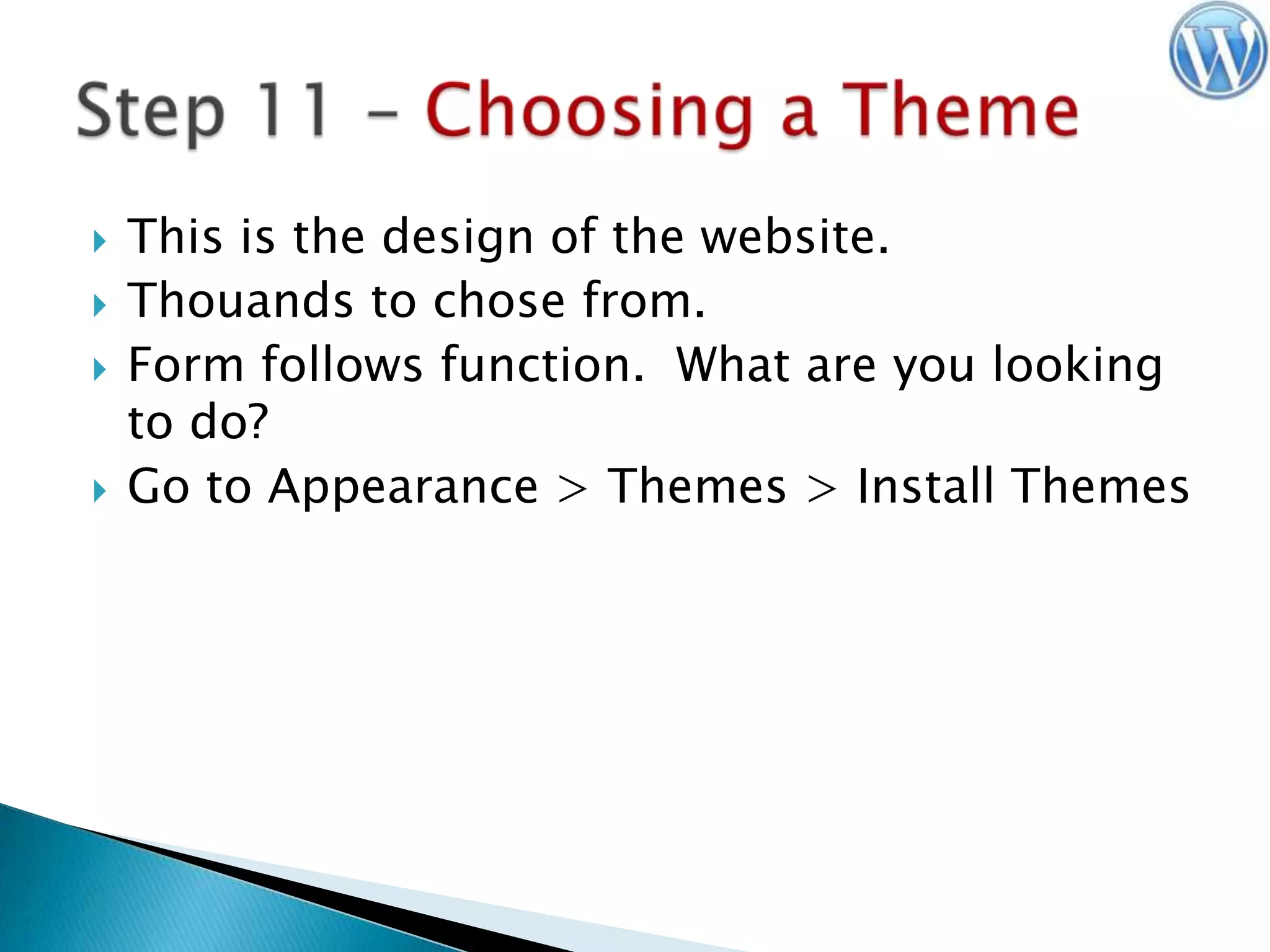 Step 11 – Choosing a Theme

This is the design of the website.

Thouands to chose from.

Form follows function. What are you looking to do?

Go to Appearance > Themes > Install Themes